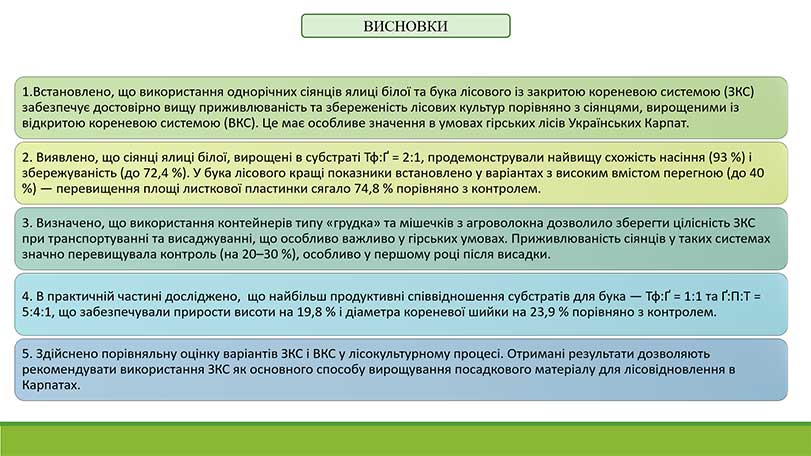 ВИСНОВКИ

1.Встановлено, що використання однорічних сіянців ялиці білої та бука лісового із закритою кореневою системою (ЗКС) забезпечує достовірно вищу приживлюваність та збереженість лісових культур порівняно з сіянцями, вирощеними із відкритою кореневою системою (ВКС). Це має особливе значення в умовах гірських лісів Українських Карпат.

2. Виявлено, що сіянці ялиці білої, вирощені в субстраті Тф:Ґ = 2:1, продемонстрували найвищу схожість насіння (93 %) і збережуваність (до 72,4 %). У бука лісового кращі показники встановлено у варіантах з високим вмістом перегною (до 40 %) — перевищення площі листкової пластинки сягало 74,8 % порівняно з контролем.

3. Визначено, що використання контейнерів типу «грудка» та мішечків з агроволокна дозволило зберегти цілісність ЗКС при транспортуванні та висаджуванні, що особливо важливо у гірських умовах. Приживлюваність сіянців у таких системах значно перевищувала контроль (на 20–30 %), особливо у першому році після висадки.

4. В практичній частині досліджено, що найбільш продуктивні співвідношення субстратів для бука — Тф:Ґ = 1:1 та Ґ:П:Т = 5:4:1, що забезпечували прирости висоти на 19,8 % і діаметра кореневої шийки на 23,9 % порівняно з контролем.

5. Здійснено порівняльну оцінку варіантів ЗКС і ВКС у лісокультурному процесі. Отримані результати дозволяють рекомендувати використання ЗКС як основного способу вирощування посадкового матеріалу для лісовідновлення в Карпатах.